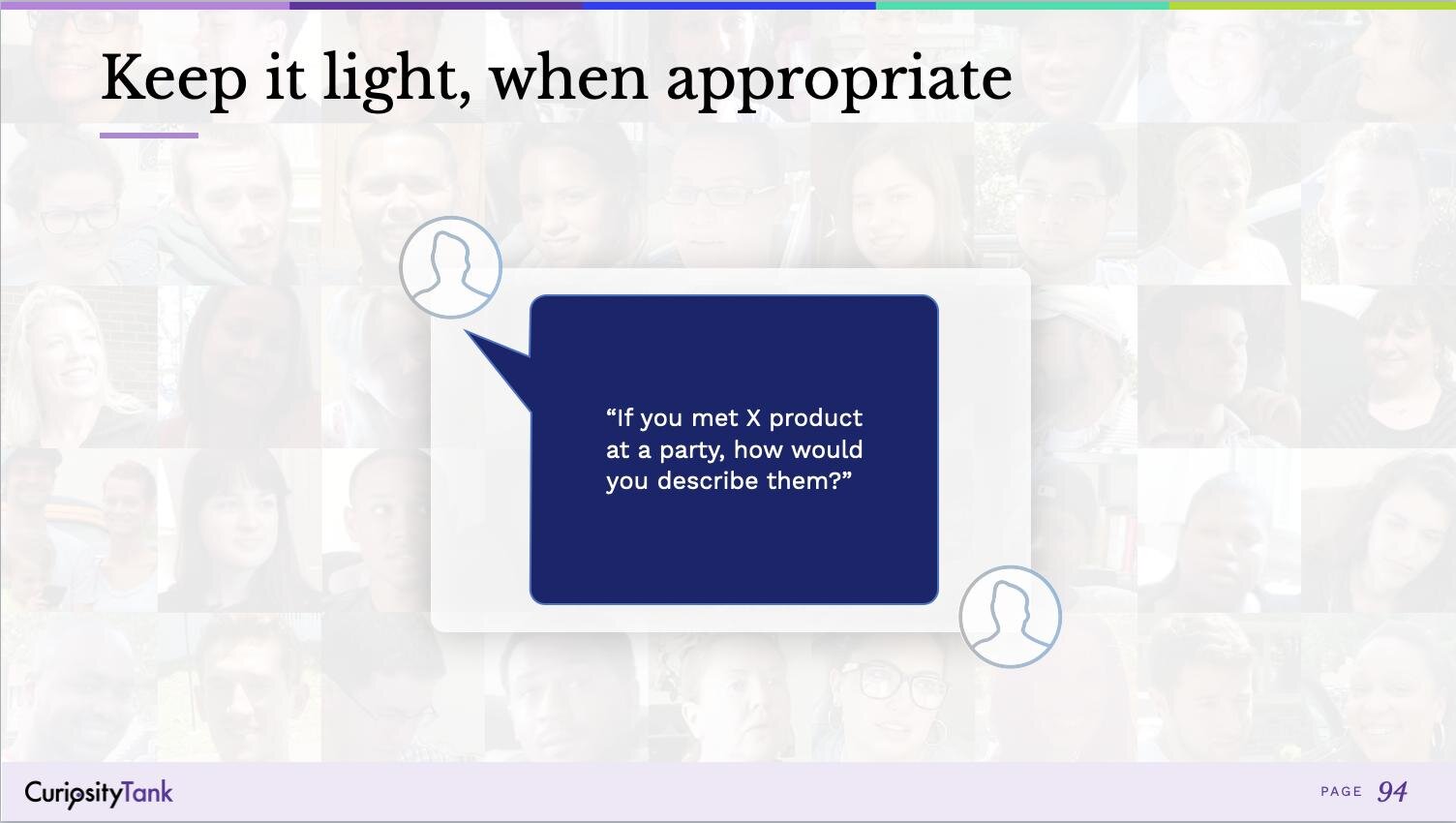 Keep it light, when appropriate

“If you met X product at a party, how would you describe them?”

CuriosityTank

PAGE 94